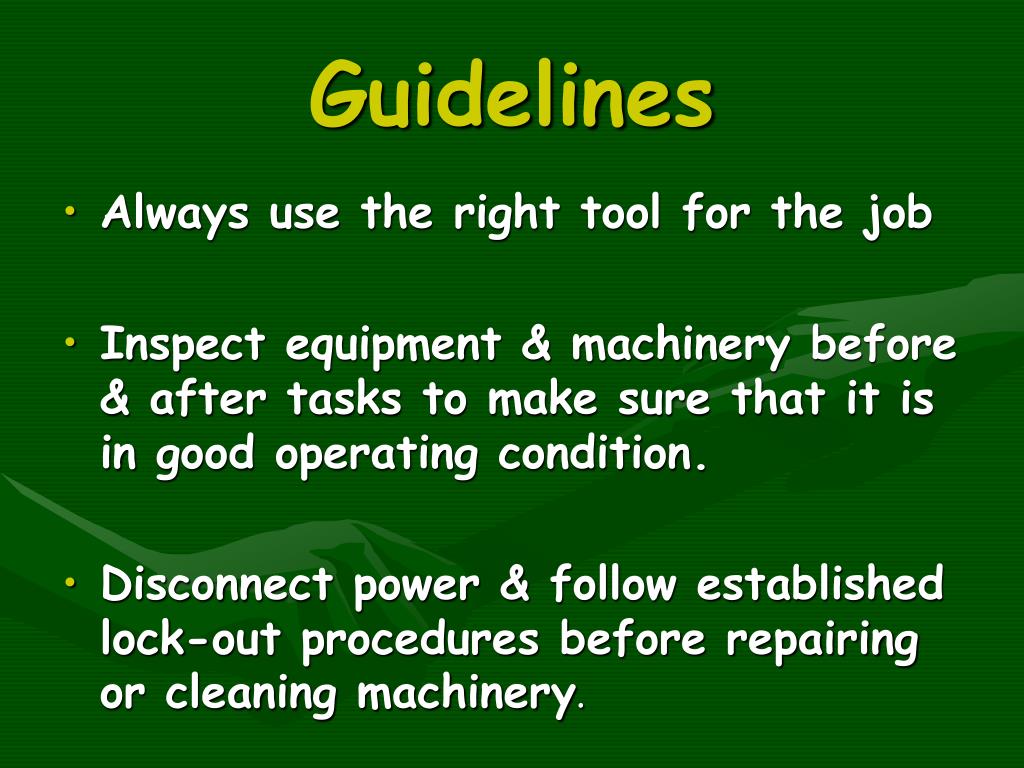 Guidelines

• Always use the right tool for the job

• Inspect equipment & machinery before & after tasks to make sure that it is in good operating condition.

• Disconnect power & follow established lock-out procedures before repairing or cleaning machinery.